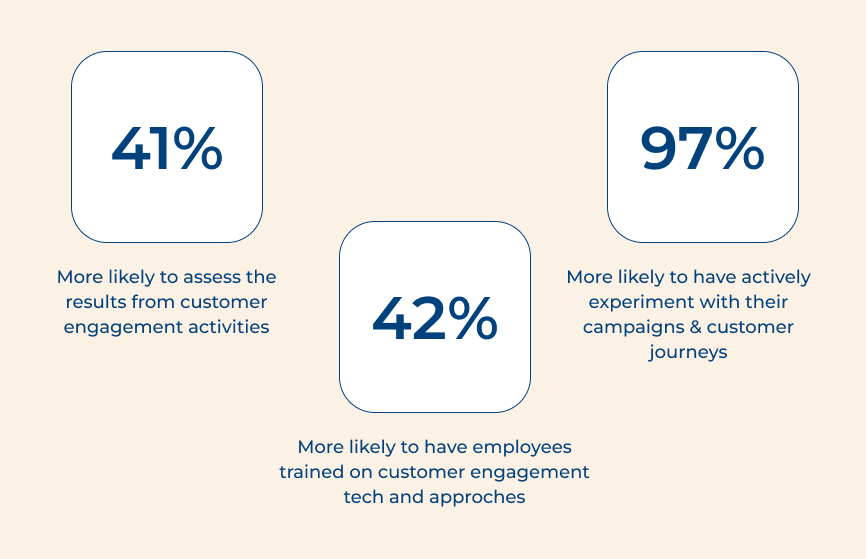 41%

More likely to assess the results from customer engagement activities

42%

More likely to have employees trained on customer engagement tech and approches

97%

More likely to have actively experiment with their campaigns & customer journeys